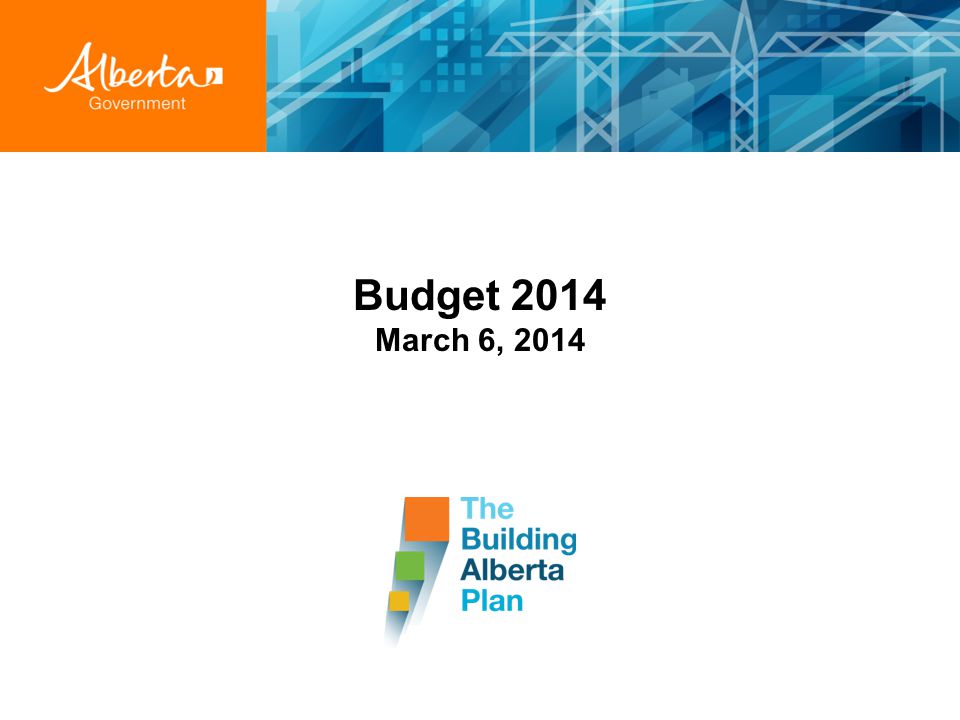 Alberta
Government

Budget 2014
March 6, 2014

The
Building
Alberta
Plan